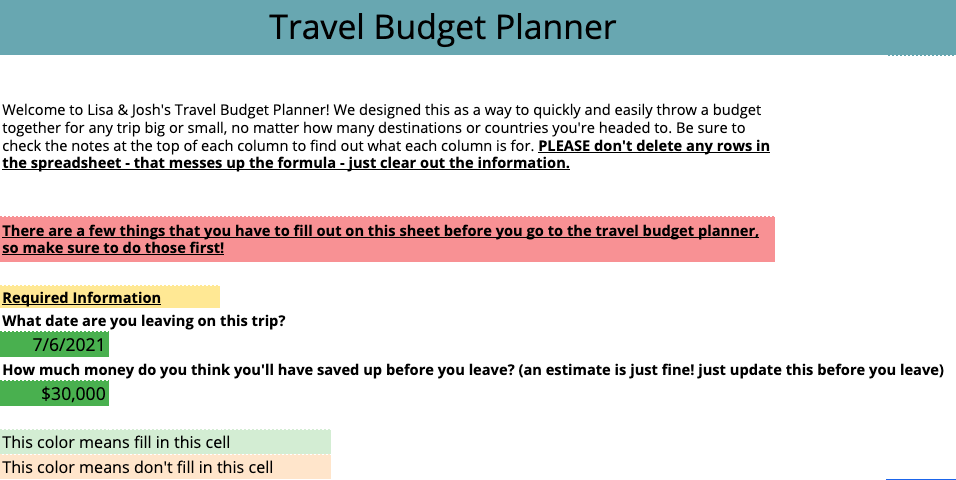 Travel Budget Planner

Welcome to Lisa & Josh's Travel Budget Planner! We designed this as a way to quickly and easily throw a budget together for any trip big or small, no matter how many destinations or countries you're headed to. Be sure to check the notes at the top of each column to find out what each column is for. PLEASE don't delete any rows in the spreadsheet - that messes up the formula - just clear out the information.

There are a few things that you have to fill out on this sheet before you go to the travel budget planner, so make sure to do those first!

Required Information
What date are you leaving on this trip?
7/6/2021
How much money do you think you'll have saved up before you leave? (an estimate is just fine! just update this before you leave)
$30,000

This color means fill in this cell
This color means don't fill in this cell